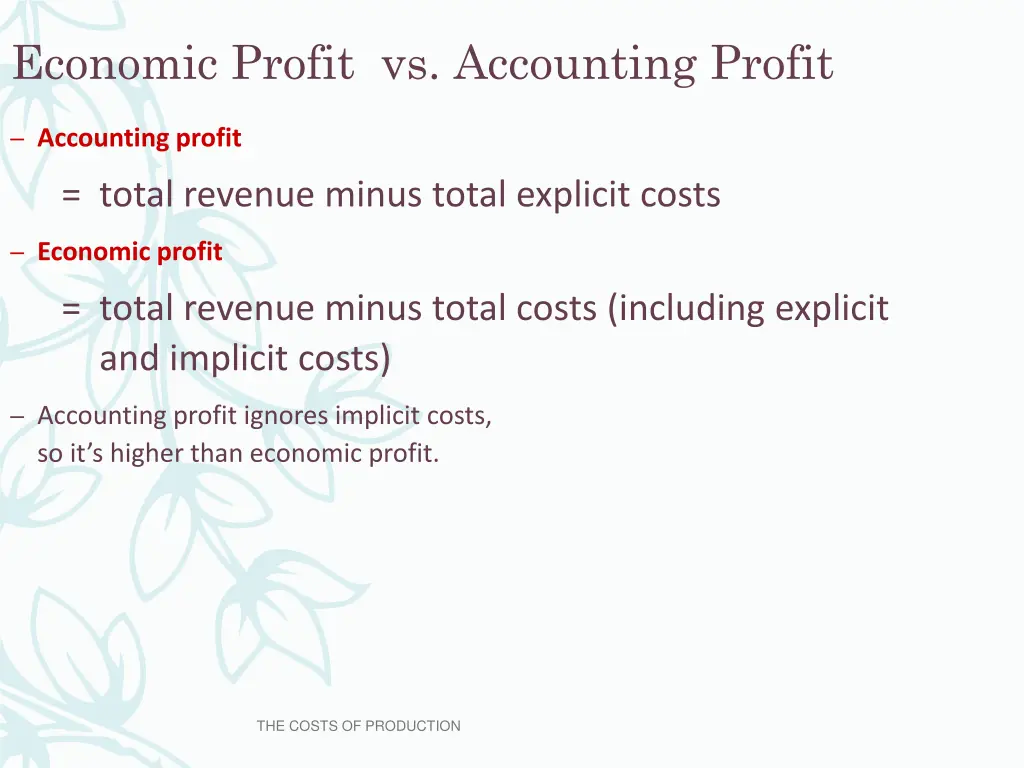 Economic Profit vs. Accounting Profit

– Accounting profit

= total revenue minus total explicit costs

– Economic profit

= total revenue minus total costs (including explicit and implicit costs)

– Accounting profit ignores implicit costs, so it's higher than economic profit.

THE COSTS OF PRODUCTION